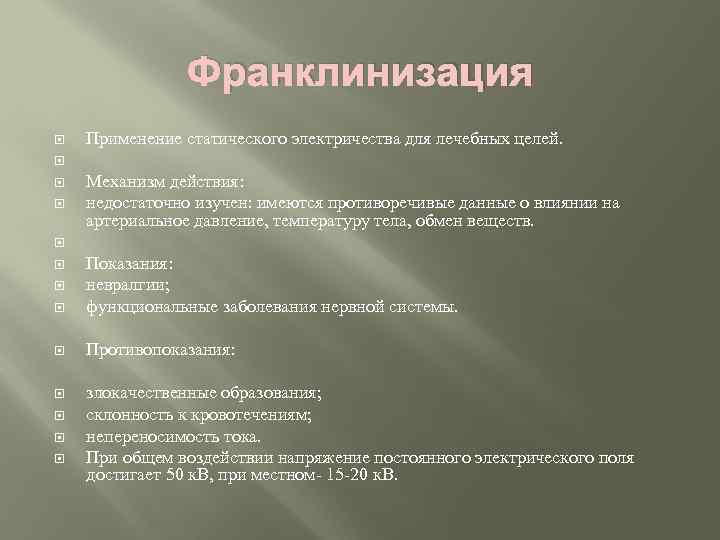 Франклинизация

Применение статического электричества для лечебных целей.

Механизм действия:

недостаточно изучен: имеются противоречивые данные о влиянии на артериальное давление, температуру тела, обмен веществ.

Показания:

невралгии;

функциональные заболевания нервной системы.

Противопоказания:

злокачественные образования;

склонность к кровотечениям;

непереносимость тока.

При общем воздействии напряжение постоянного электрического поля достигает 50 кВ, при местном- 15-20 кВ.